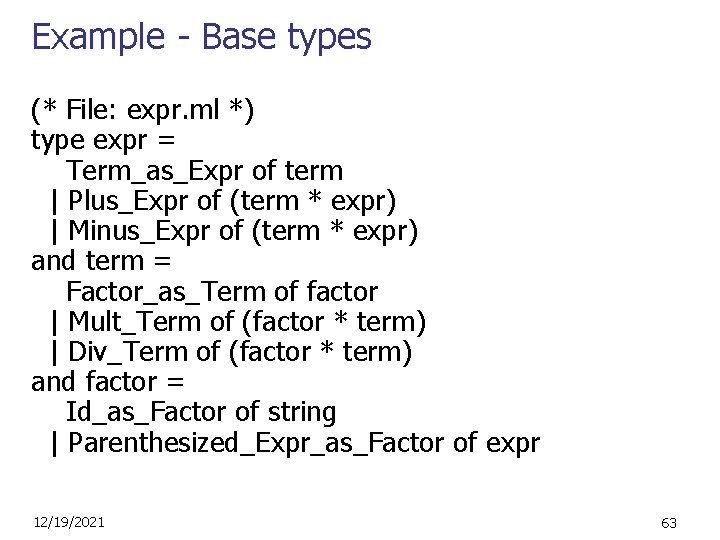 Example - Base types

(* File: expr.ml *)
type expr =
Term_as_Expr of term
| Plus_Expr of (term * expr)
| Minus_Expr of (term * expr)
and term =
Factor_as_Term of factor
| Mult_Term of (factor * term)
| Div_Term of (factor * term)
and factor =
Id_as_Factor of string
| Parenthesized_Expr_as_Factor of expr

12/19/2021

63